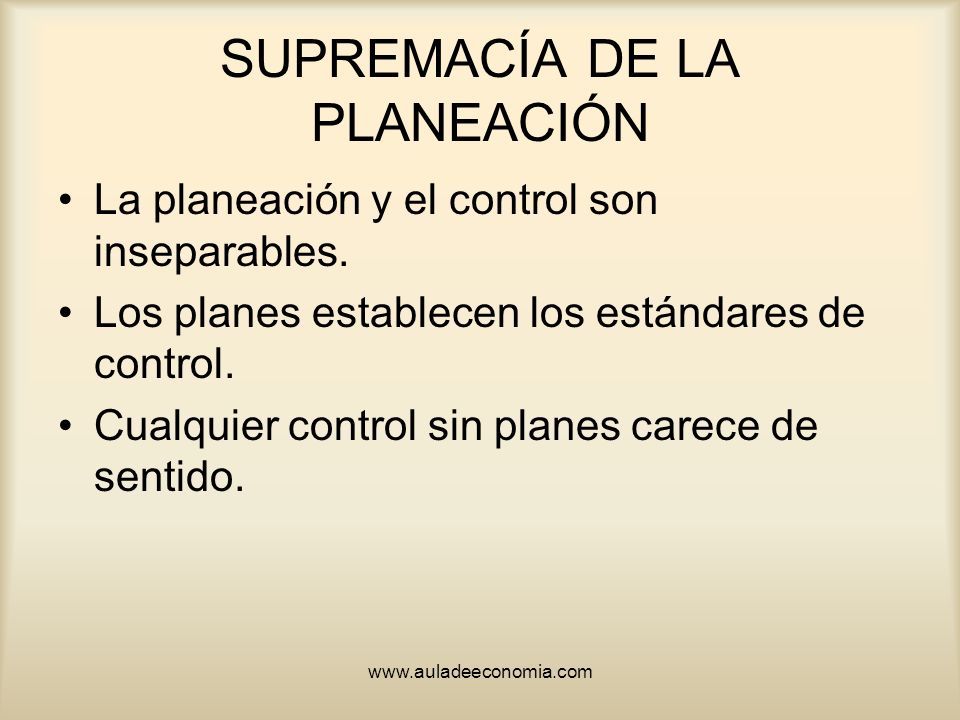 SUPREMACÍA DE LA PLANEACIÓN

• La planeación y el control son inseparables.
• Los planes establecen los estándares de control.
• Cualquier control sin planes carece de sentido.

www.auladeeconomia.com